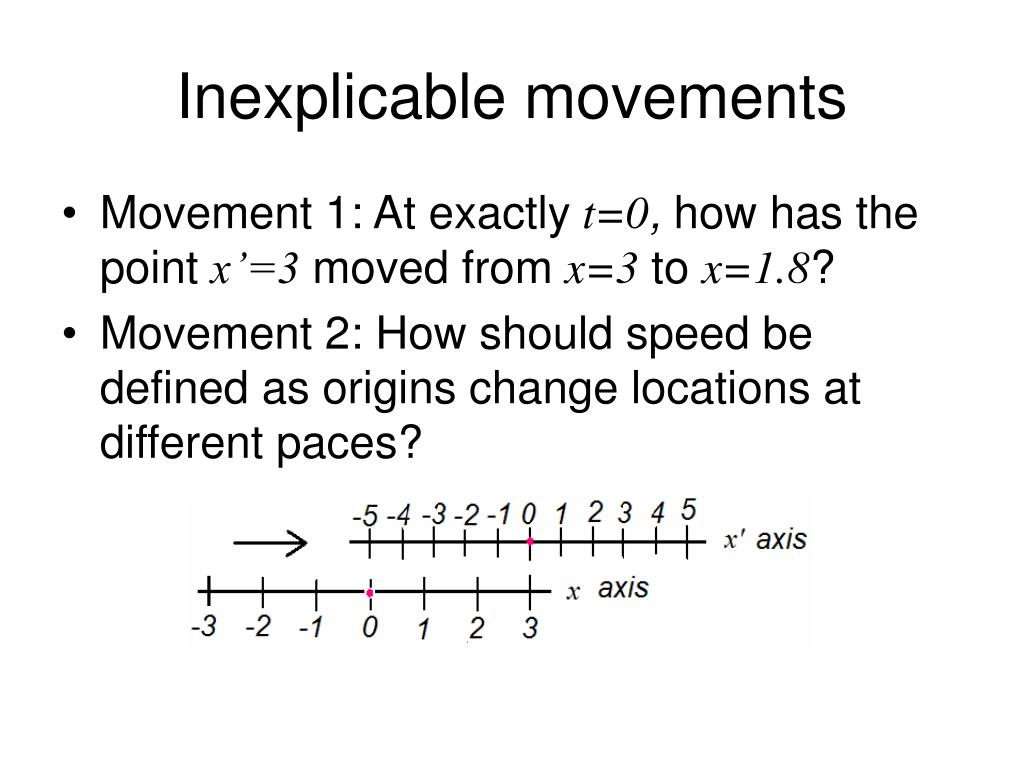 Inexplicable movements

• Movement 1: At exactly $t=0$, how has the point $x'=3$ moved from $x=3$ to $x=1.8$?

• Movement 2: How should speed be defined as origins change locations at different paces?

-5 -4 -3 -2 -1 0 1 2 3 4 5
$x'$ axis

$x$ axis
-3 -2 -1 0 1 2 3